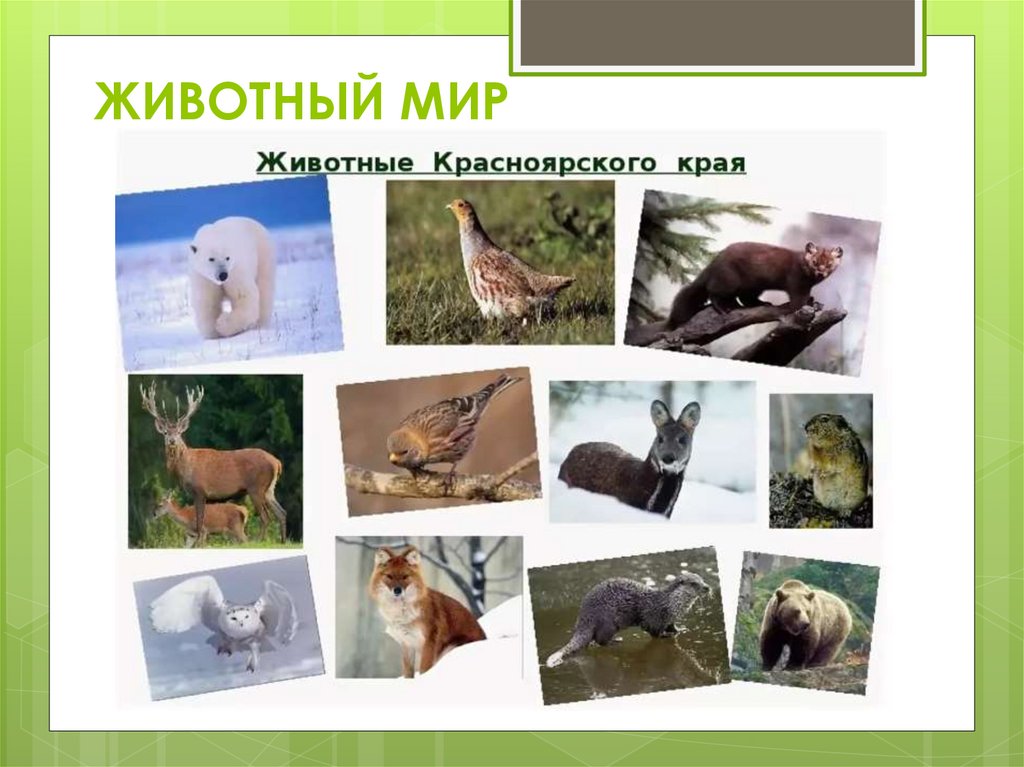 ЖИВОТНЫЙ МИР

Животные Красноярского края